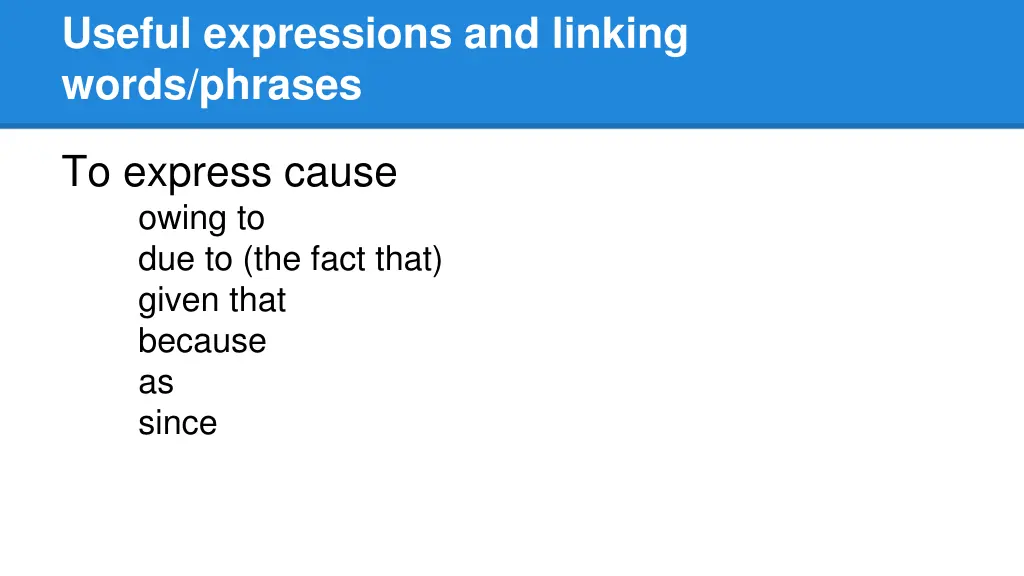 Useful expressions and linking words/phrases

To express cause
owing to
due to (the fact that)
given that
because
as
since